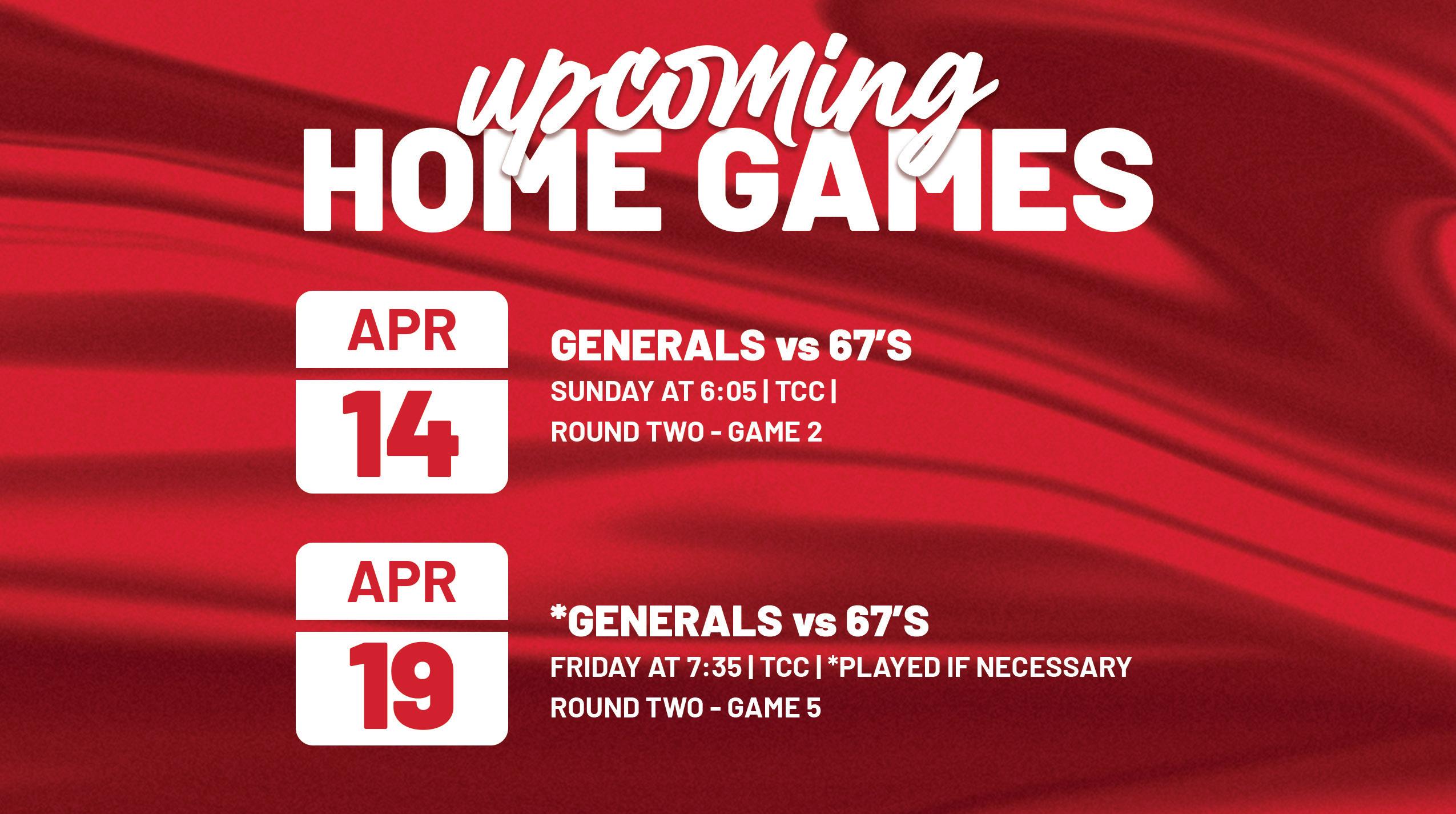 upcoming
HOME GAMES

APR
14

GENERALS vs 67'S
SUNDAY AT 6:05 | TCC |
ROUND TWO - GAME 2

APR
19

*GENERALS vs 67'S
FRIDAY AT 7:35 | TCC | *PLAYED IF NECESSARY
ROUND TWO - GAME 5